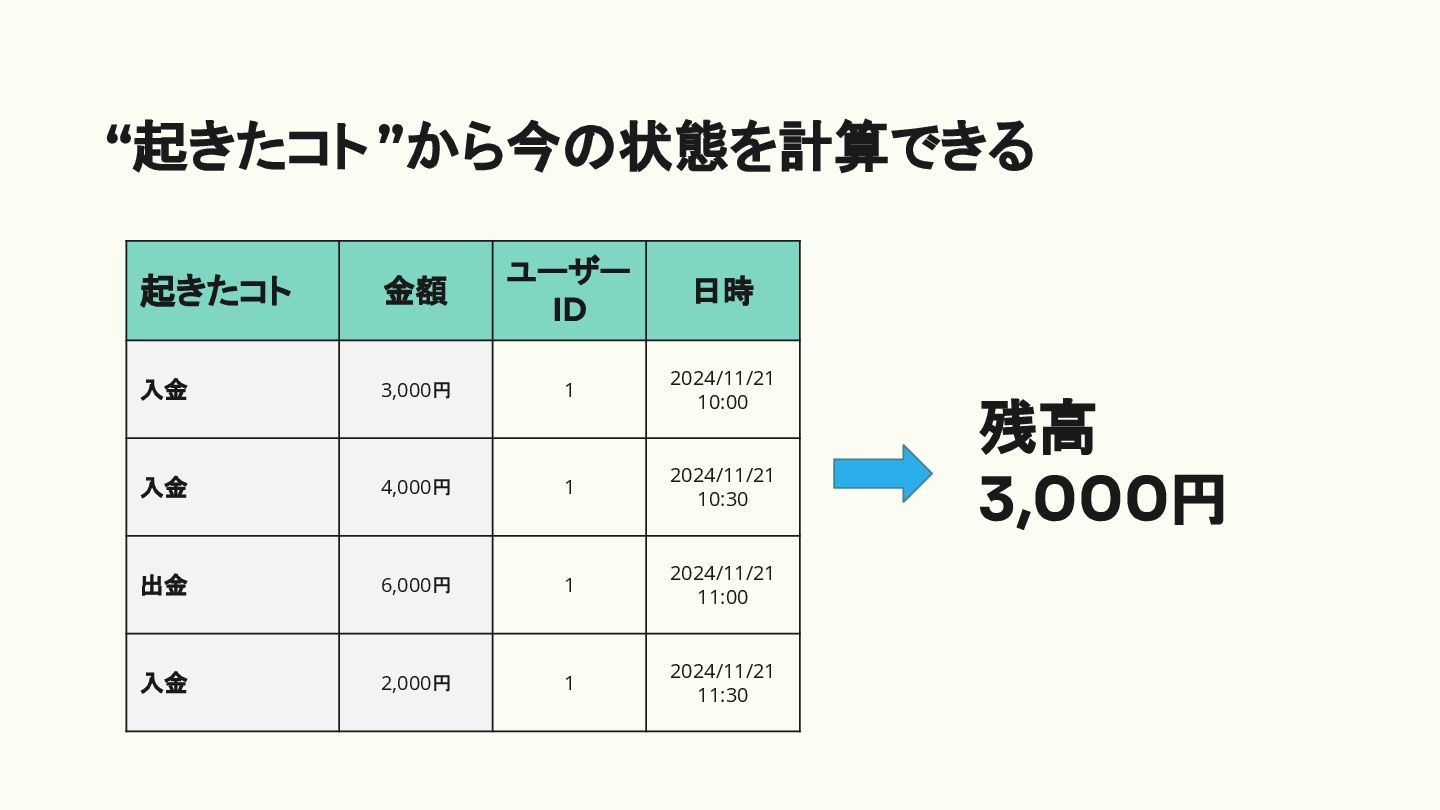 “起きたコト”から今の状態を計算できる

| 起きたコト | 金額 | ユーザーID | 日時 |
|---|---|---|---|
| 入金 | 3,000円 | 1 | 2024/11/21 10:00 |
| 入金 | 4,000円 | 1 | 2024/11/21 10:30 |
| 出金 | 6,000円 | 1 | 2024/11/21 11:00 |
| 入金 | 2,000円 | 1 | 2024/11/21 11:30 |

残高
3,000円